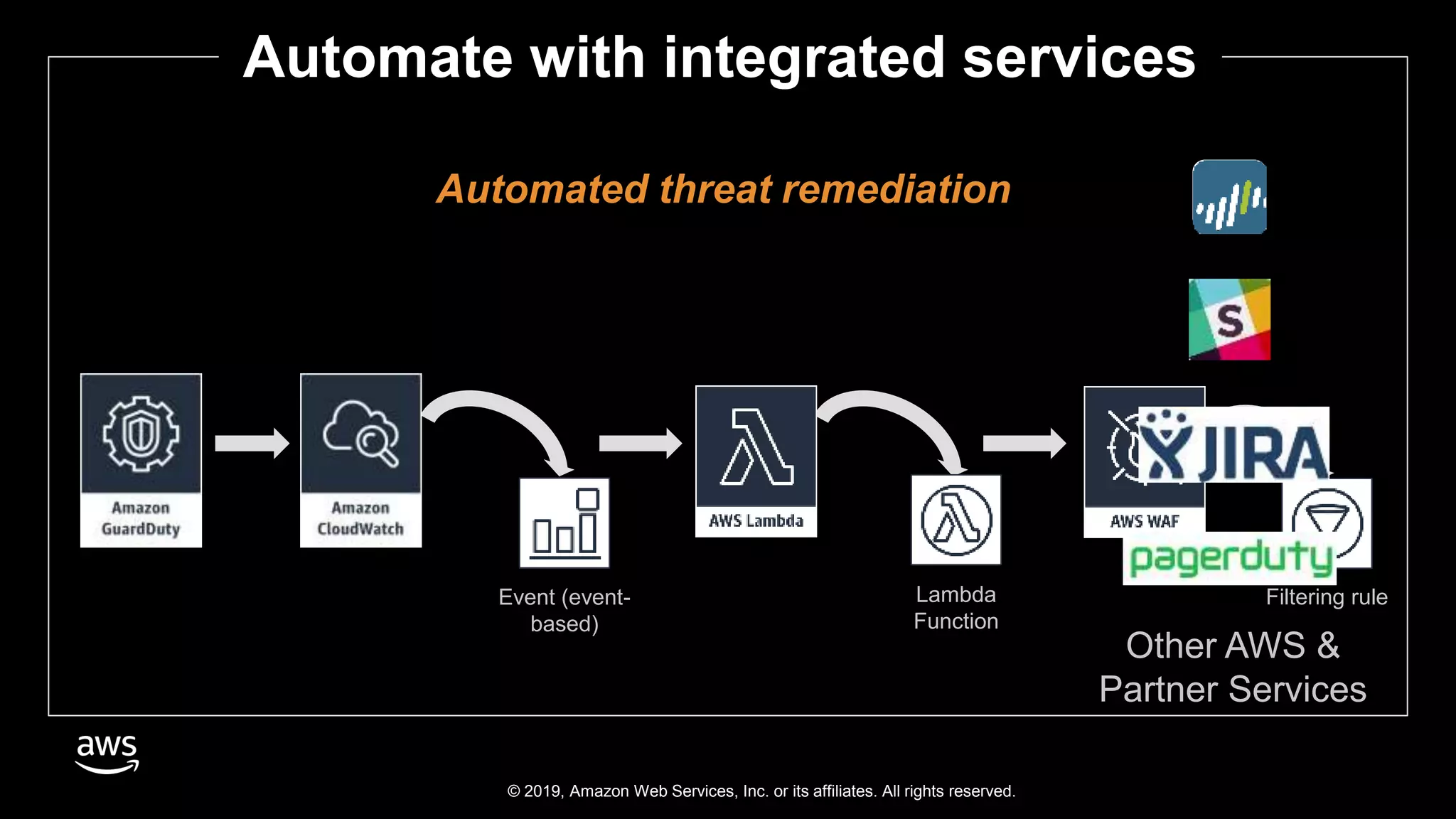 Automate with integrated services

Automated threat remediation

S

Amazon GuardDuty

Amazon CloudWatch

Event (event-based)

AWS Lambda

Lambda Function

AWS WAF

JIRA

pagerduty

Filtering rule

Other AWS & Partner Services

aws

© 2019, Amazon Web Services, Inc. or its affiliates. All rights reserved.